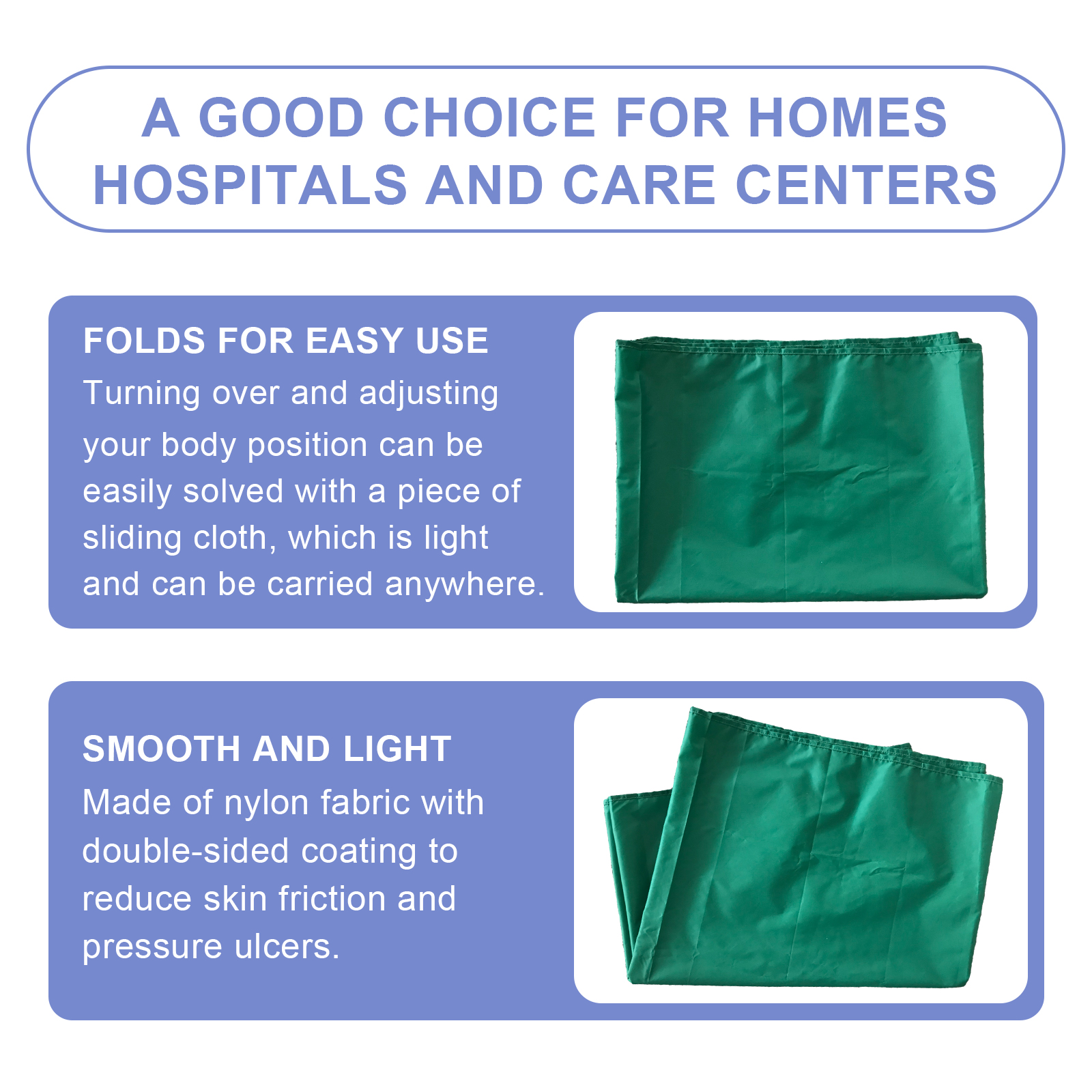 A GOOD CHOICE FOR HOMES HOSPITALS AND CARE CENTERS

FOLDS FOR EASY USE
Turning over and adjusting your body position can be easily solved with a piece of sliding cloth, which is light and can be carried anywhere.

SMOOTH AND LIGHT
Made of nylon fabric with double-sided coating to reduce skin friction and pressure ulcers.